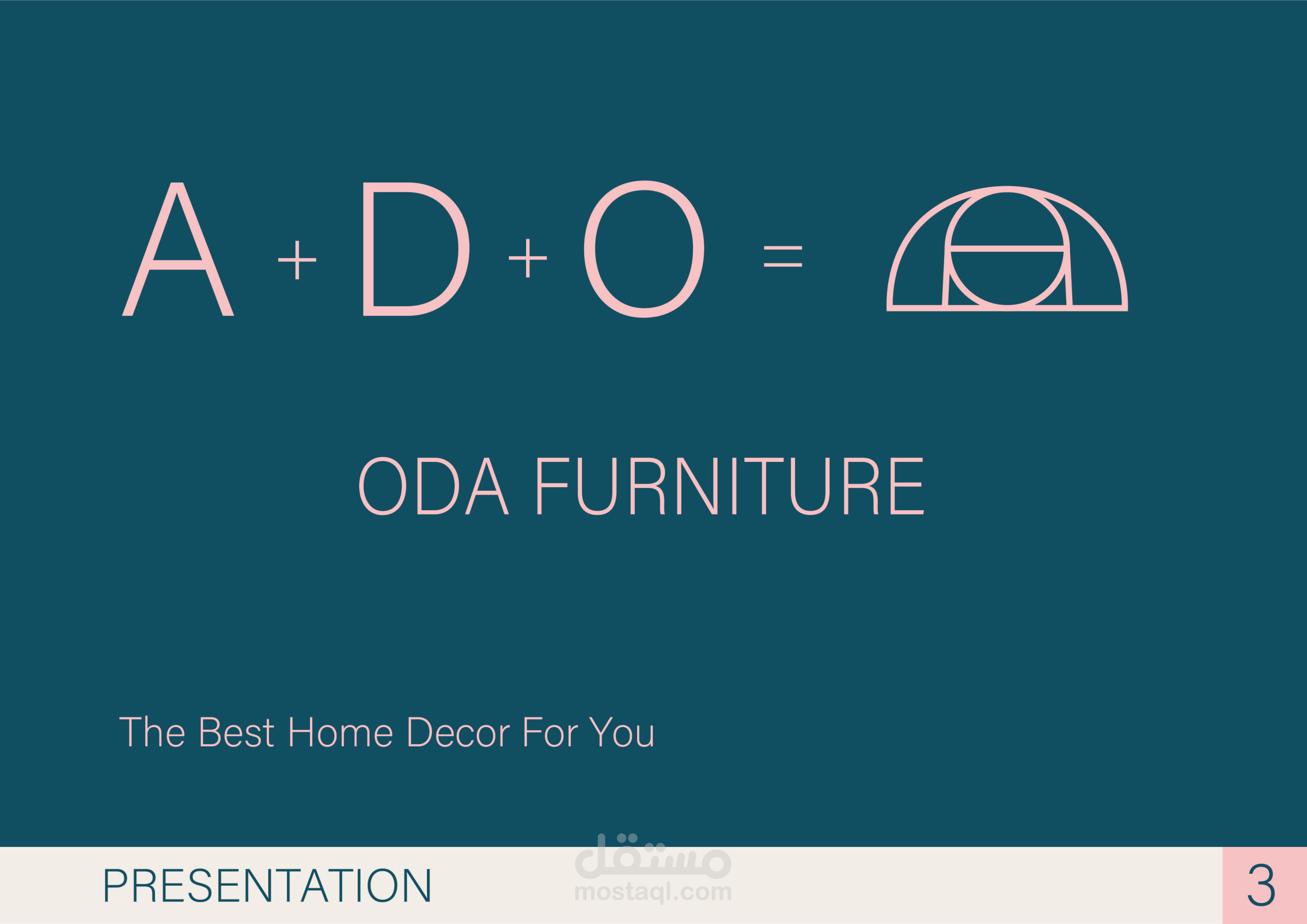 A + D + O =

ODA FURNITURE

The Best Home Decor For You

PRESENTATION

مستقل
mostaql.com

3